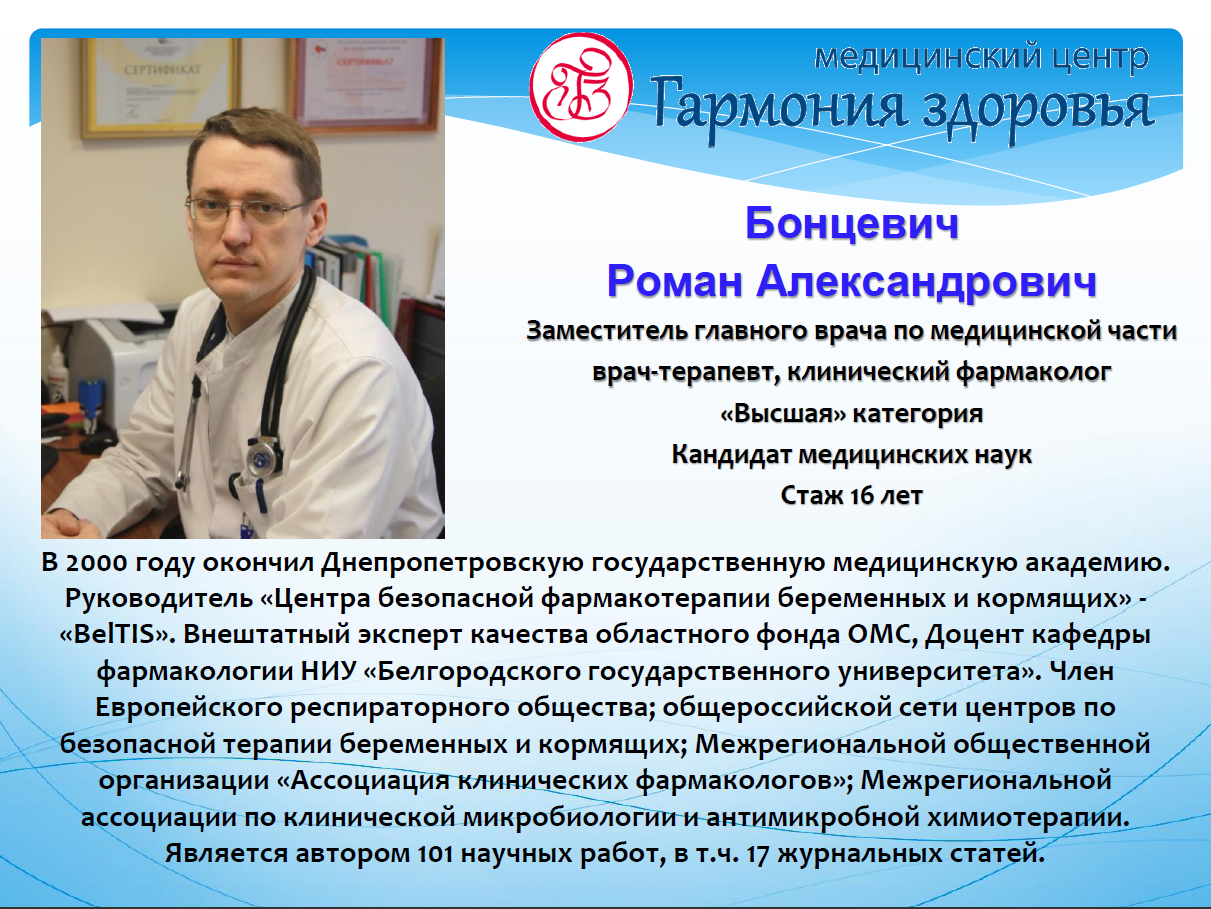 СЕРТИФИКАТ

СЕРТИФИКАТ

медицинский центр
Гармония здоровья

Бонцевич
Роман Александрович

Заместитель главного врача по медицинской части
врач-терапевт, клинический фармаколог
«Высшая» категория
Кандидат медицинских наук
Стаж 16 лет

В 2000 году окончил Днепропетровскую государственную медицинскую академию. Руководитель «Центра безопасной фармакотерапии беременных и кормящих» - «BelTIS». Внештатный эксперт качества областного фонда ОМС, Доцент кафедры фармакологии НИУ «Белгородского государственного университета». Член Европейского респираторного общества; общероссийской сети центров по безопасной терапии беременных и кормящих; Межрегиональной общественной организации «Ассоциация клинических фармакологов»; Межрегиональной ассоциации по клинической микробиологии и антимикробной химиотерапии. Является автором 101 научных работ, в т.ч. 17 журнальных статей.